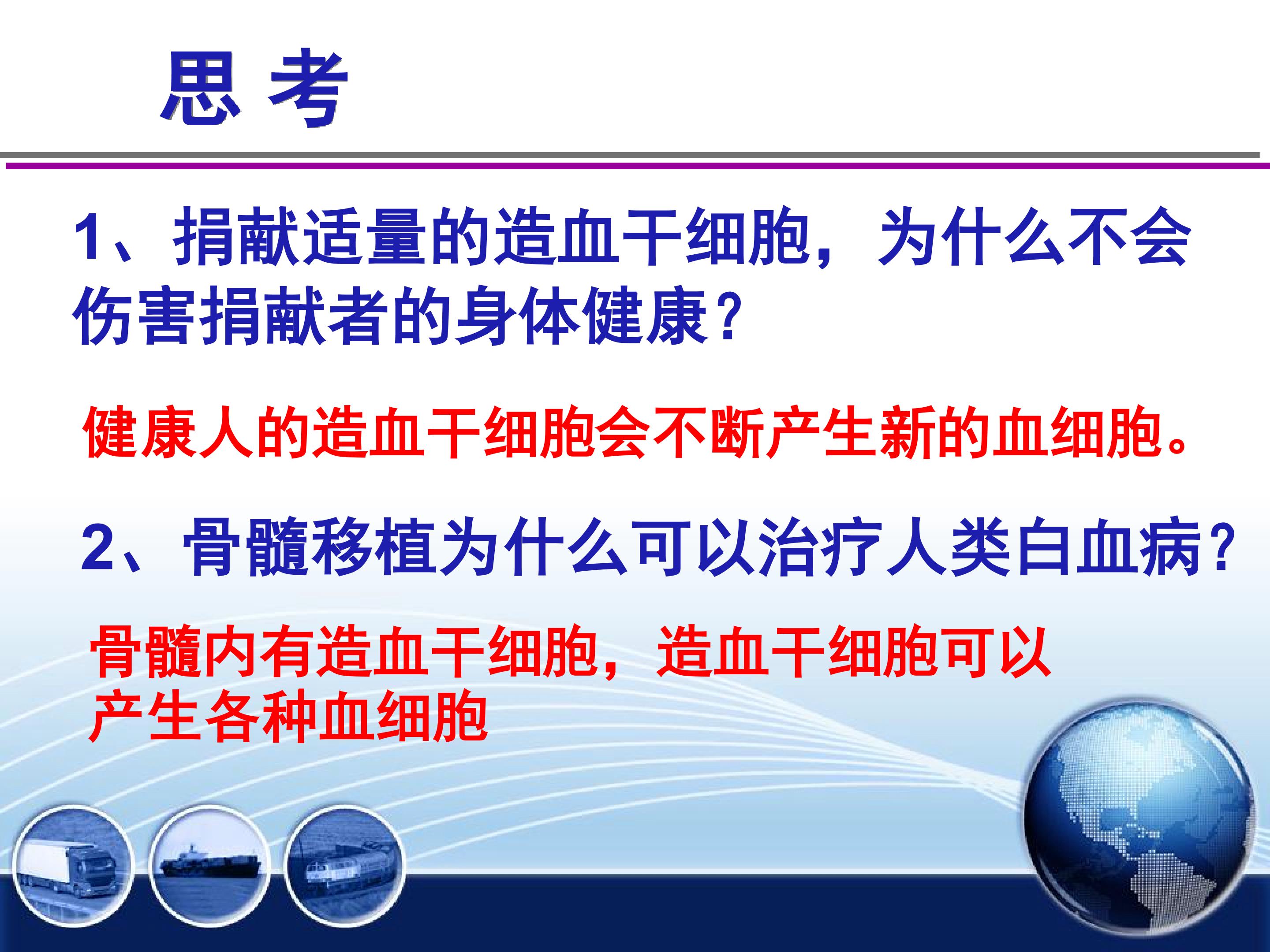 思 考

1、捐献适量的造血干细胞，为什么不会伤害捐献者的身体健康？

健康人的造血干细胞会不断产生新的血细胞。

2、骨髓移植为什么可以治疗人类白血病？

骨髓内有造血干细胞，造血干细胞可以产生各种血细胞